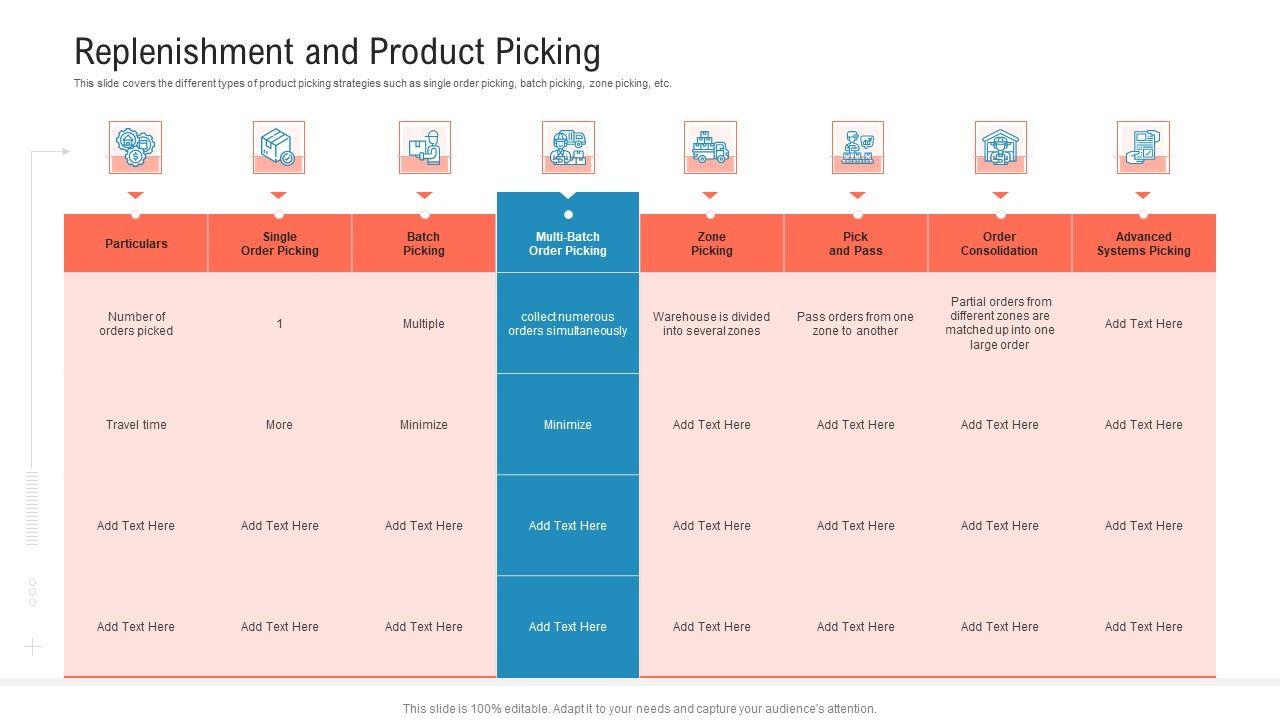 Replenishment and Product Picking

This slide covers the different types of product picking strategies such as single order picking, batch picking, zone picking, etc.

| Particulars | Single Order Picking | Batch Picking | Multi-Batch Order Picking | Zone Picking | Pick and Pass | Order Consolidation | Advanced Systems Picking |
|---|---|---|---|---|---|---|---|
| Number of orders picked | 1 | Multiple | collect numerous orders simultaneously | Warehouse is divided into several zones | Pass orders from one zone to another | Partial orders from different zones are matched up into one large order | Add Text Here |
| Travel time | More | Minimize | Minimize | Add Text Here | Add Text Here | Add Text Here | Add Text Here |
| Add Text Here | Add Text Here | Add Text Here | Add Text Here | Add Text Here | Add Text Here | Add Text Here | Add Text Here |
| Add Text Here | Add Text Here | Add Text Here | Add Text Here | Add Text Here | Add Text Here | Add Text Here | Add Text Here |

This slide is 100% editable. Adapt it to your needs and capture your audience's attention.